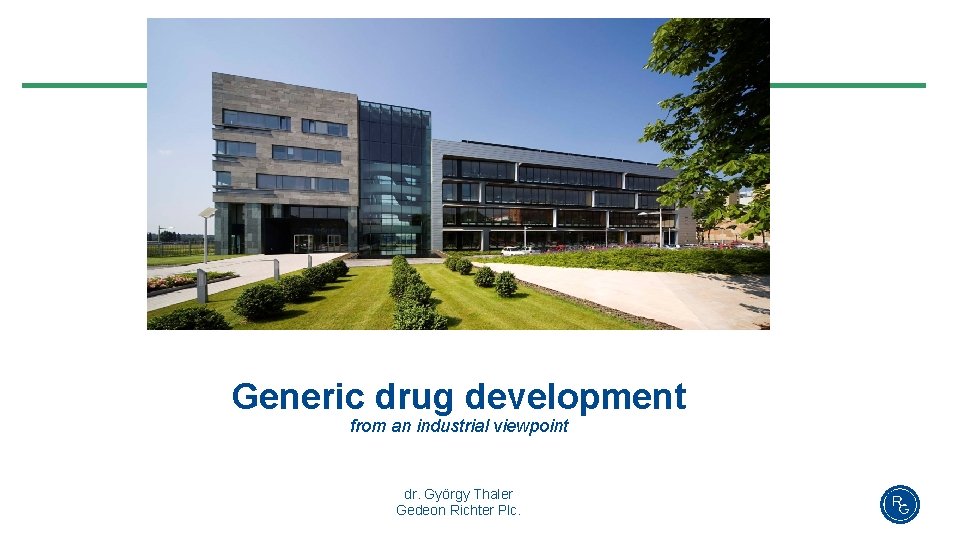 Generic drug development
from an industrial viewpoint

dr. György Thaler
Gedeon Richter Plc.

RG